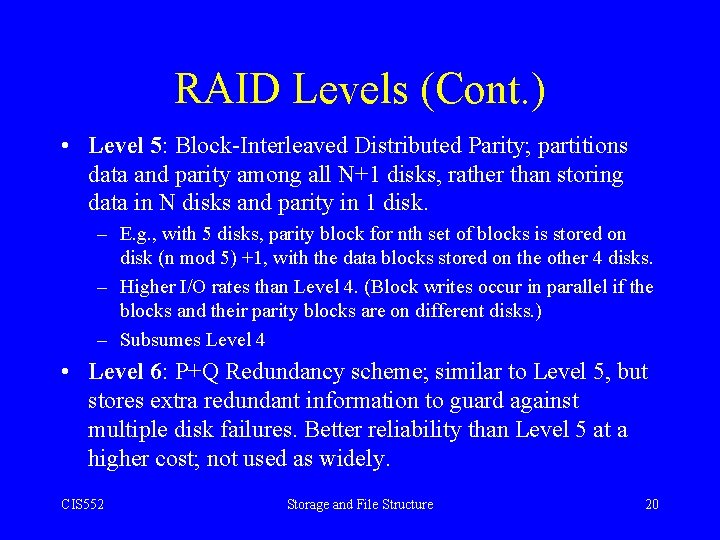 RAID Levels (Cont.)

• Level 5: Block-Interleaved Distributed Parity; partitions data and parity among all N+1 disks, rather than storing data in N disks and parity in 1 disk.

– E.g., with 5 disks, parity block for nth set of blocks is stored on disk (n mod 5) +1, with the data blocks stored on the other 4 disks.

– Higher I/O rates than Level 4. (Block writes occur in parallel if the blocks and their parity blocks are on different disks.)

– Subsumes Level 4

• Level 6: P+Q Redundancy scheme; similar to Level 5, but stores extra redundant information to guard against multiple disk failures. Better reliability than Level 5 at a higher cost; not used as widely.

CIS552

Storage and File Structure

20